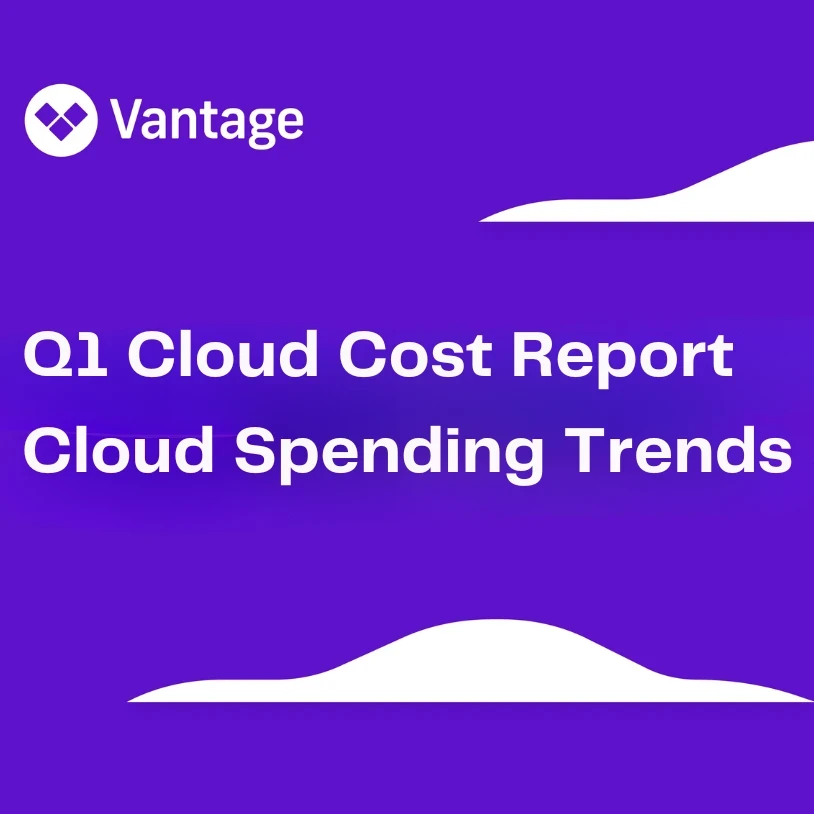 Vantage

Q1 Cloud Cost Report
Cloud Spending Trends